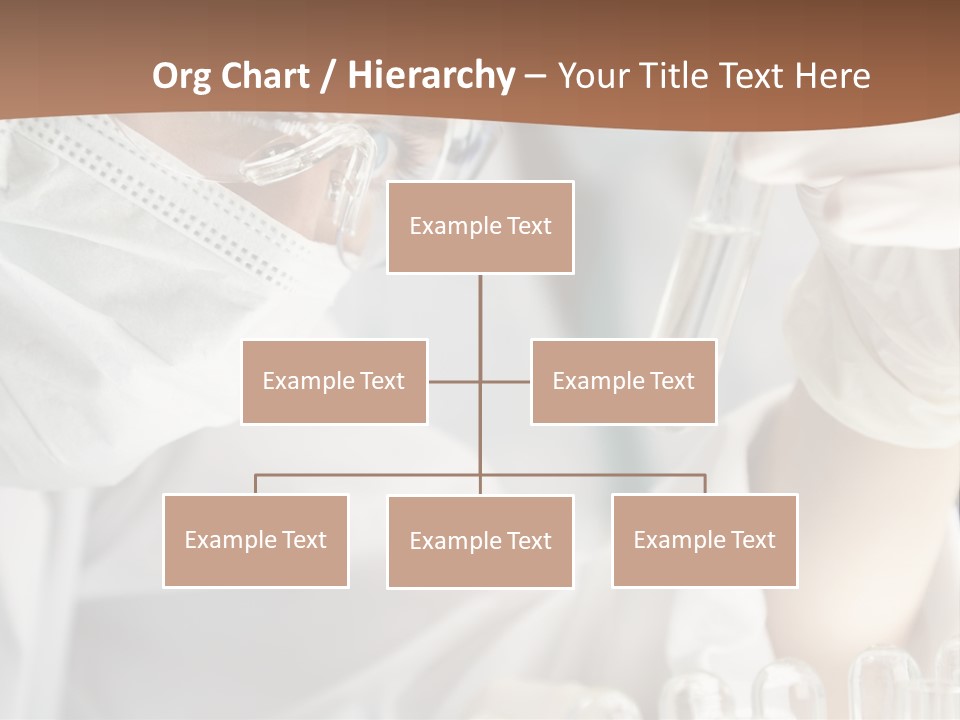 Org Chart / Hierarchy – Your Title Text Here

Example Text

Example Text

Example Text

Example Text

Example Text

Example Text